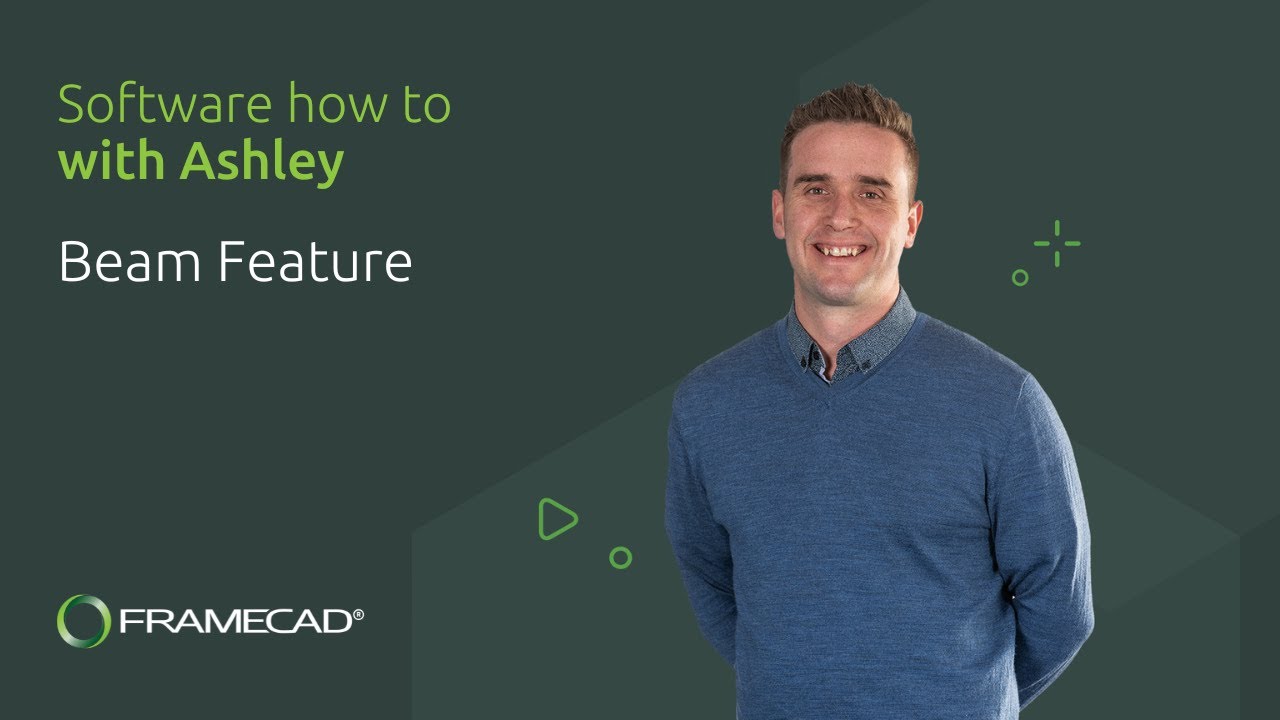 Software how to
with Ashley

Beam Feature

FRAMECAD®